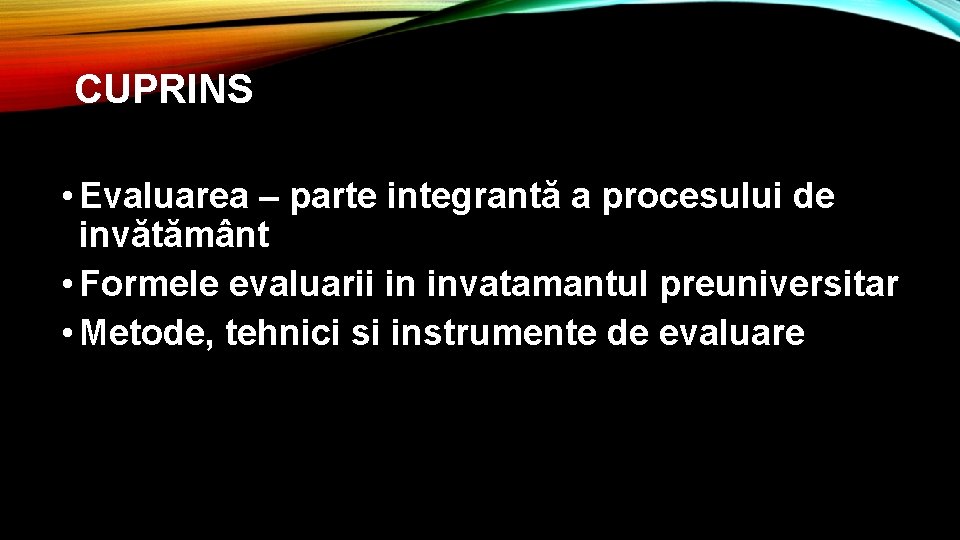 CUPRINS

• Evaluarea – parte integrantă a procesului de invătământ
• Formele evaluarii in invatamantul preuniversitar
• Metode, tehnici si instrumente de evaluare